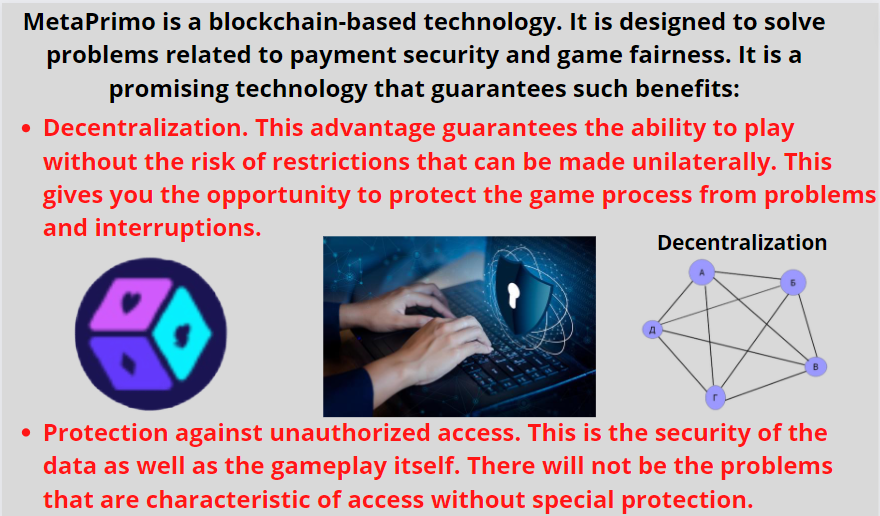 MetaPrimo is a blockchain-based technology. It is designed to solve problems related to payment security and game fairness. It is a promising technology that guarantees such benefits:

• Decentralization. This advantage guarantees the ability to play without the risk of restrictions that can be made unilaterally. This gives you the opportunity to protect the game process from problems and interruptions.

Decentralization

А

Б

Д

В

Г

• Protection against unauthorized access. This is the security of the data as well as the gameplay itself. There will not be the problems that are characteristic of access without special protection.